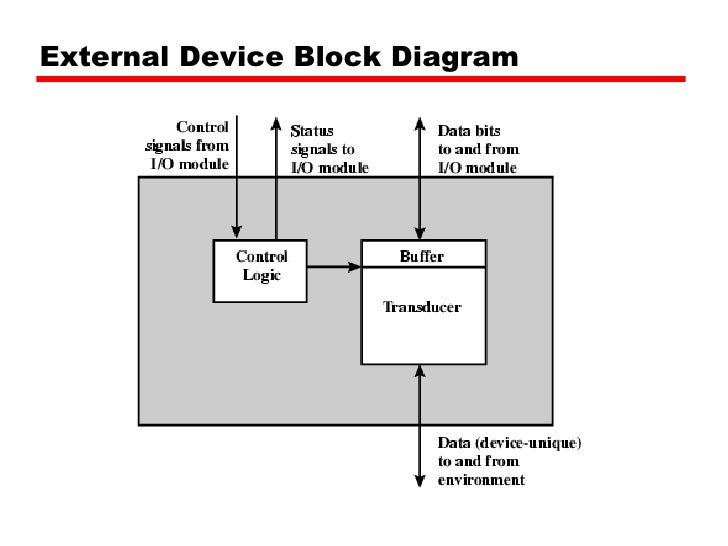 External Device Block Diagram

Control signals from I/O module

Status signals to I/O module

Data bits to and from I/O module

Control Logic

Buffer

Transducer

Data (device-unique) to and from environment